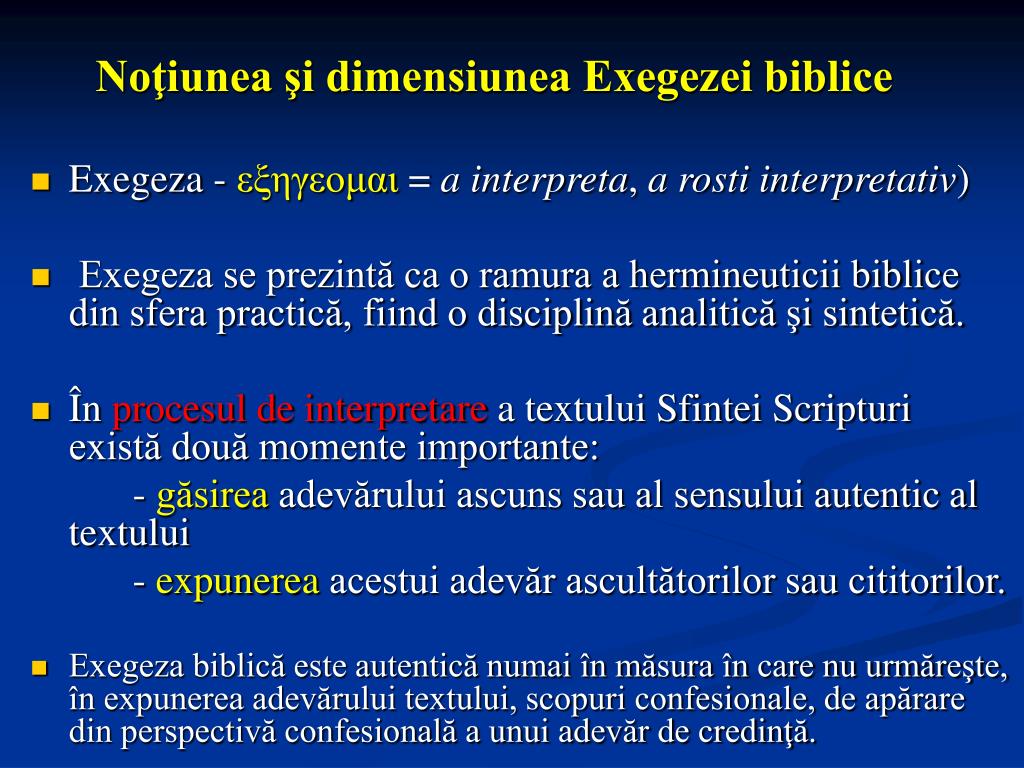 Noţiunea şi dimensiunea Exegezei biblice

Exegeza - εξηγεομαι = a interpreta, a rosti interpretativ)

Exegeza se prezintă ca o ramura a hermineuticii biblice din sfera practică, fiind o disciplină analitică şi sintetică.

În procesul de interpretare a textului Sfintei Scripturi există două momente importante:

- găsirea adevărului ascuns sau al sensului autentic al textului

- expunerea acestui adevăr ascultătorilor sau cititorilor.

Exegeza biblică este autentică numai în măsura în care nu urmăreşte, în expunerea adevărului textului, scopuri confesionale, de apărare din perspectivă confesională a unui adevăr de credinţă.